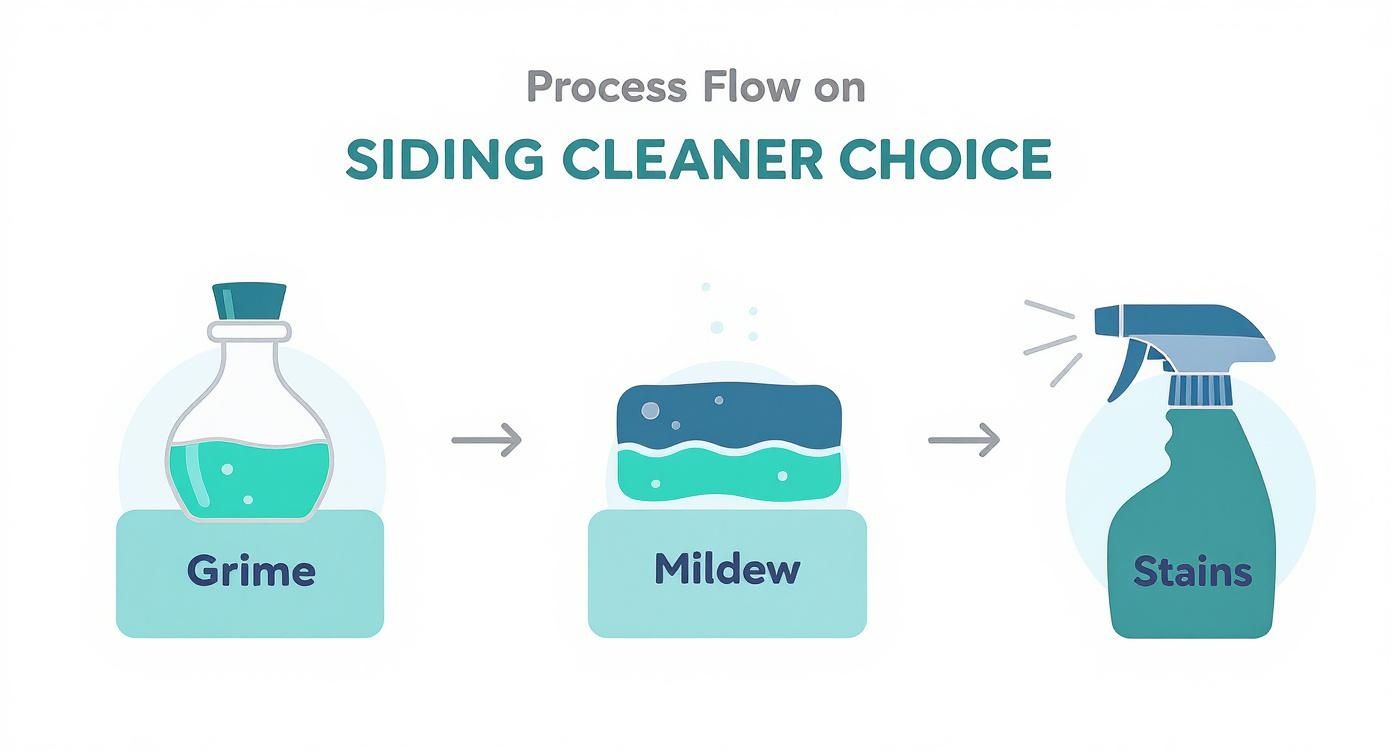 Process Flow on
SIDING CLEANER CHOICE

Grime

Mildew

Stains